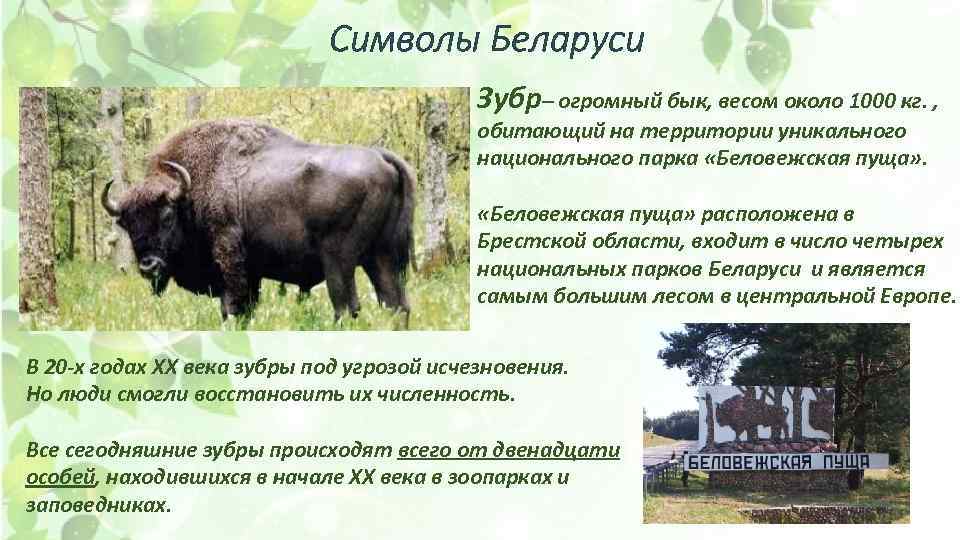 Символы Беларуси

Зубр– огромный бык, весом около 1000 кг. , обитающий на территории уникального национального парка «Беловежская пуща».

«Беловежская пуща» расположена в Брестской области, входит в число четырех национальных парков Беларуси и является самым большим лесом в центральной Европе.

В 20-х годах XX века зубры под угрозой исчезновения. Но люди смогли восстановить их численность.

Все сегодняшние зубры происходят всего от двенадцати особей, находившихся в начале XX века в зоопарках и заповедниках.

БЕЛОВЕЖСКАЯ ПУЩА